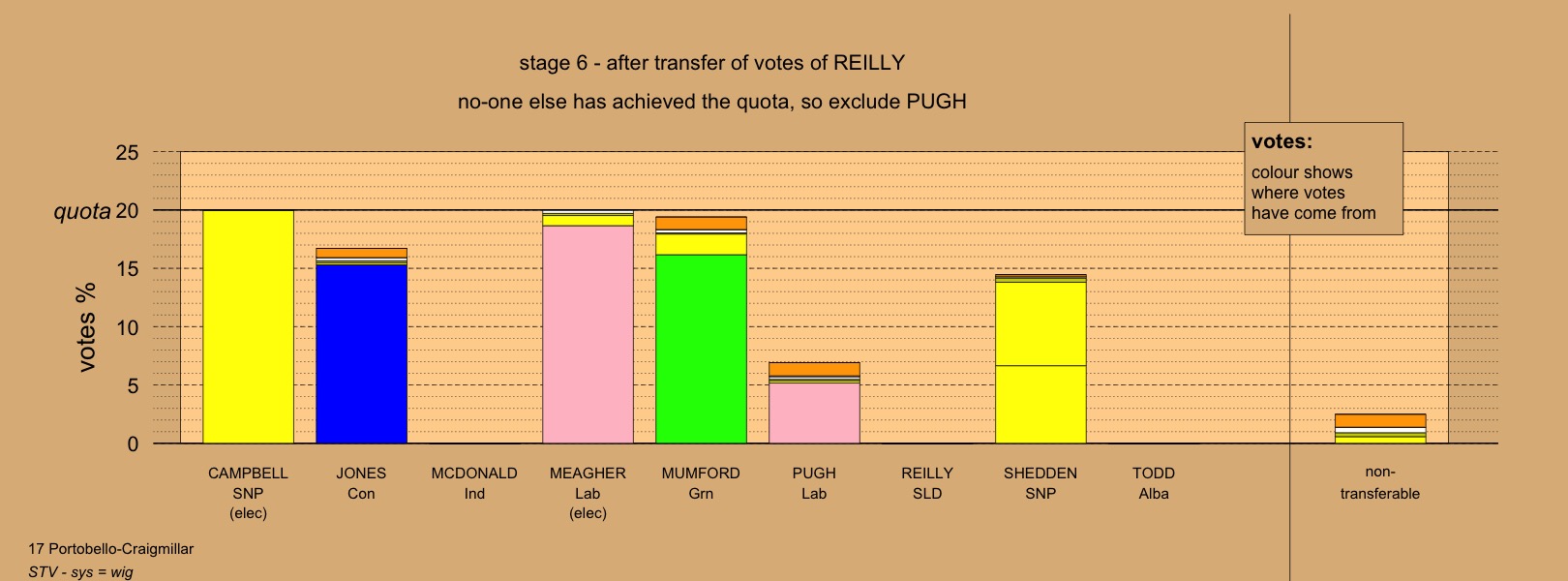 stage 6 - after transfer of votes of REILLY

no-one else has achieved the quota, so exclude PUGH

votes:
colour shows where votes have come from

votes %

25
quota 20
15
10
5
0

CAMPBELL SNP (elec)
JONES Con
MCDONALD Ind
MEAGHER Lab (elec)
MUMFORD Grn
PUGH Lab
REILLY SLD
SHEDDEN SNP
TODD Alba
non-transferable

17 Portobello-Craigmillar
STV - sys = wig